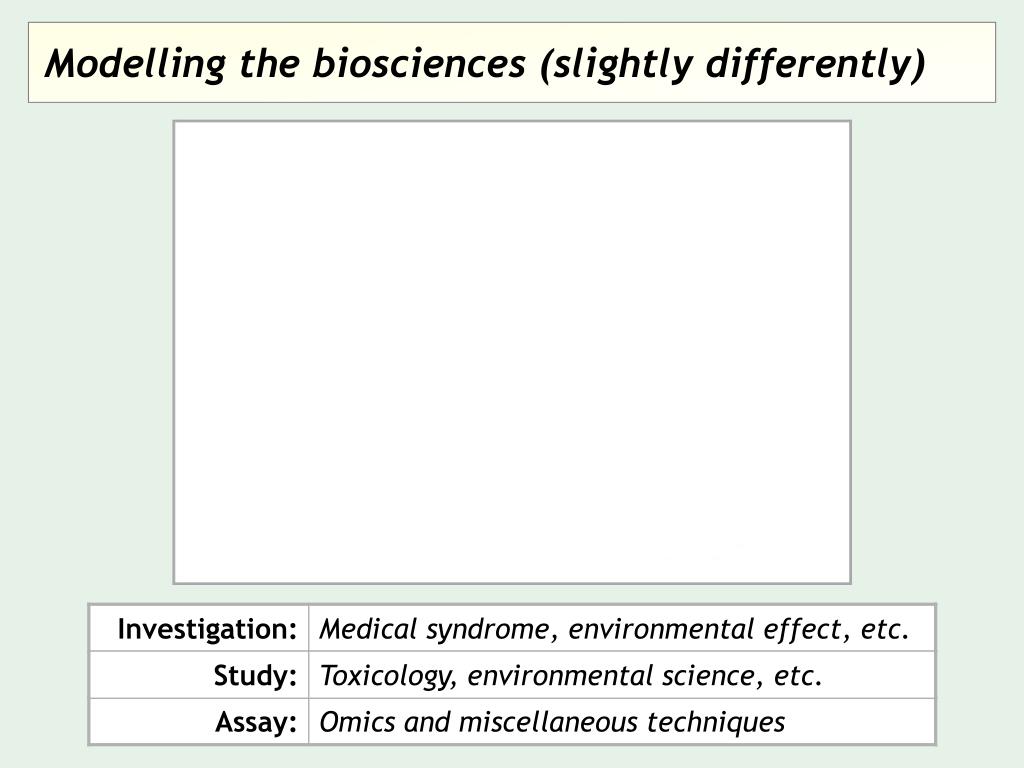 Modelling the biosciences (slightly differently)

| Investigation: | Medical syndrome, environmental effect, etc. |
|---|---|
| Study: | Toxicology, environmental science, etc. |
| Assay: | Omics and miscellaneous techniques |